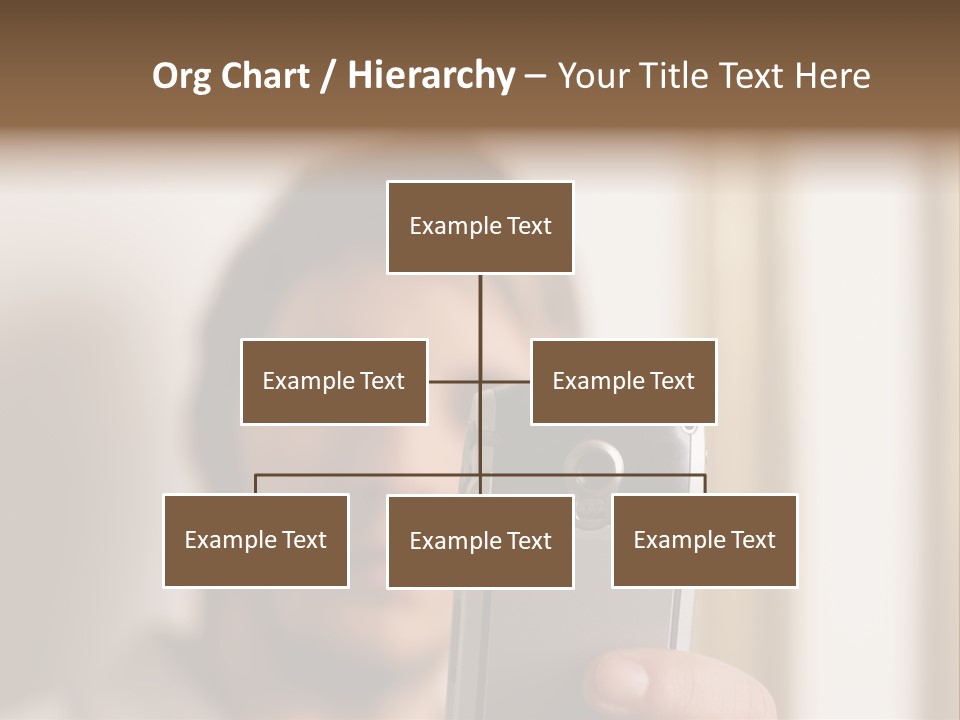 Org Chart / Hierarchy – Your Title Text Here

Example Text

Example Text

Example Text

Example Text

Example Text

Example Text